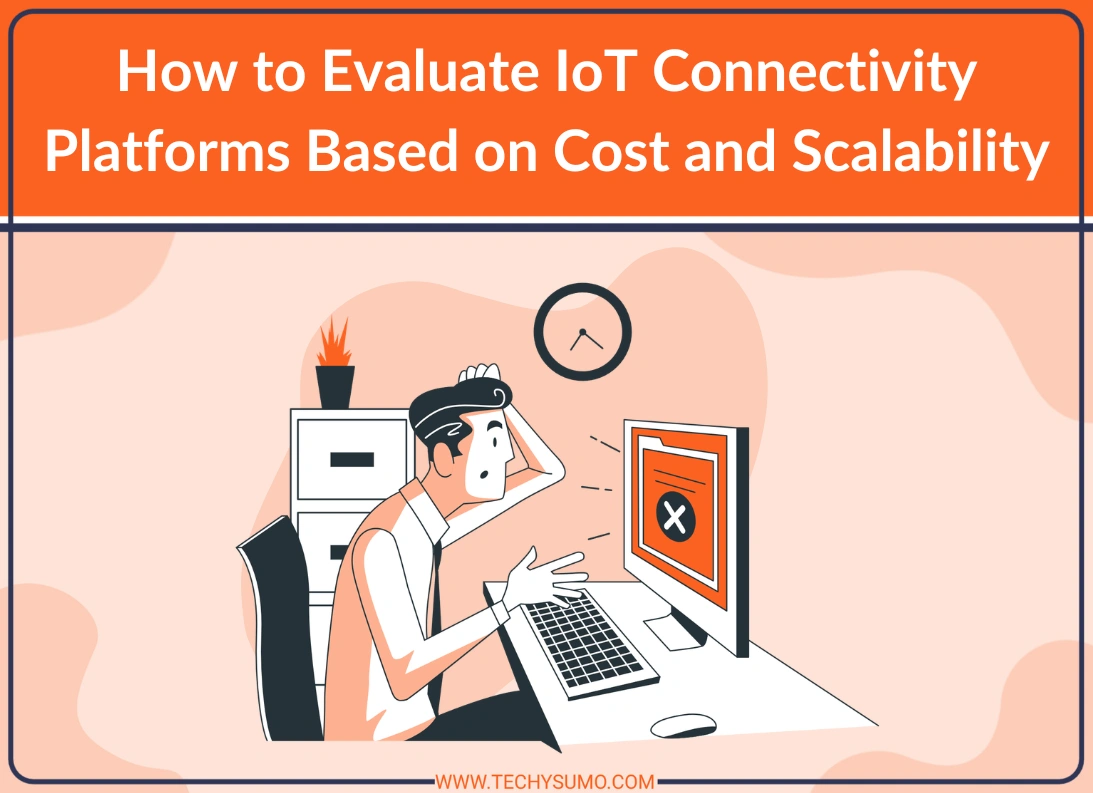 How to Evaluate IoT Connectivity Platforms Based on Cost and Scalability

WWW.TECHYSUMO.COM